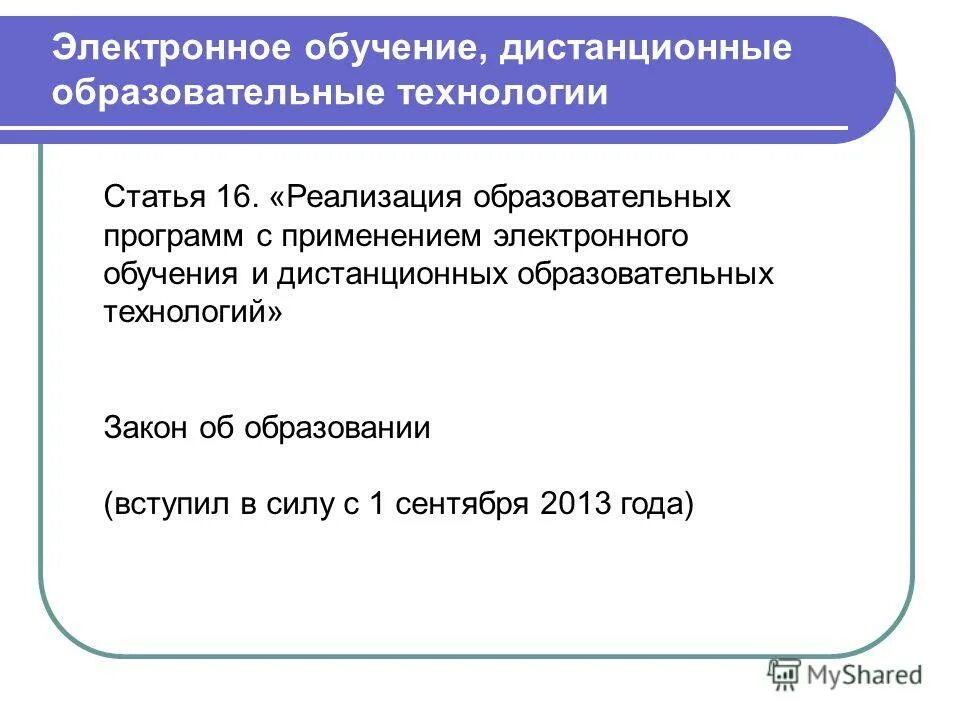 Электронное обучение, дистанционные образовательные технологии

Статья 16. «Реализация образовательных программ с применением электронного обучения и дистанционных образовательных технологий»

Закон об образовании

(вступил в силу с 1 сентября 2013 года)

MyShared